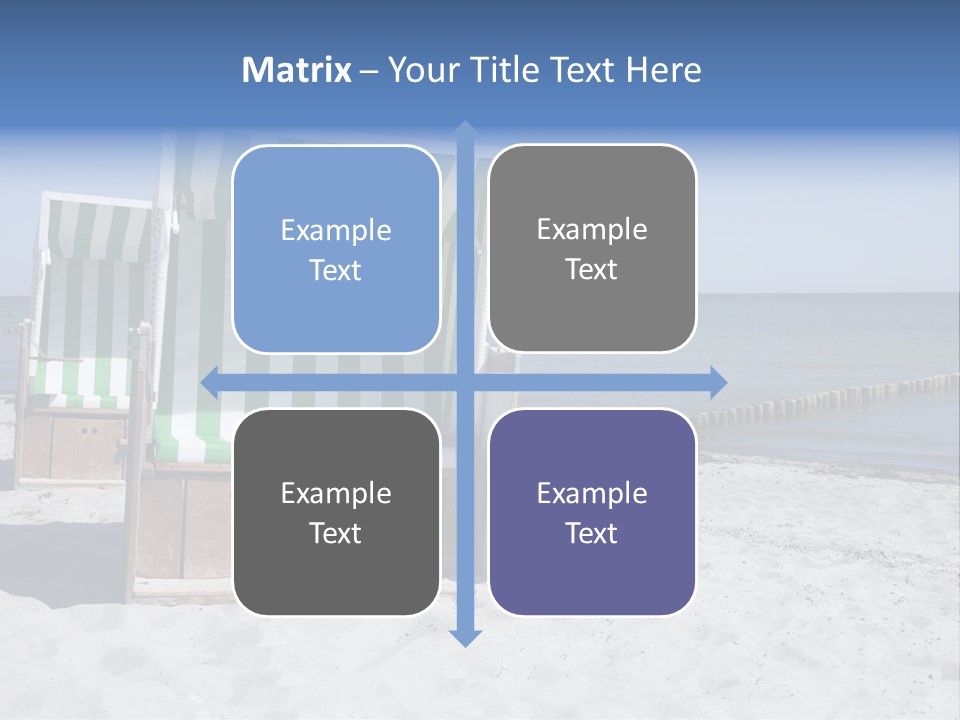 Matrix – Your Title Text Here

Example Text

Example Text

Example Text

Example Text